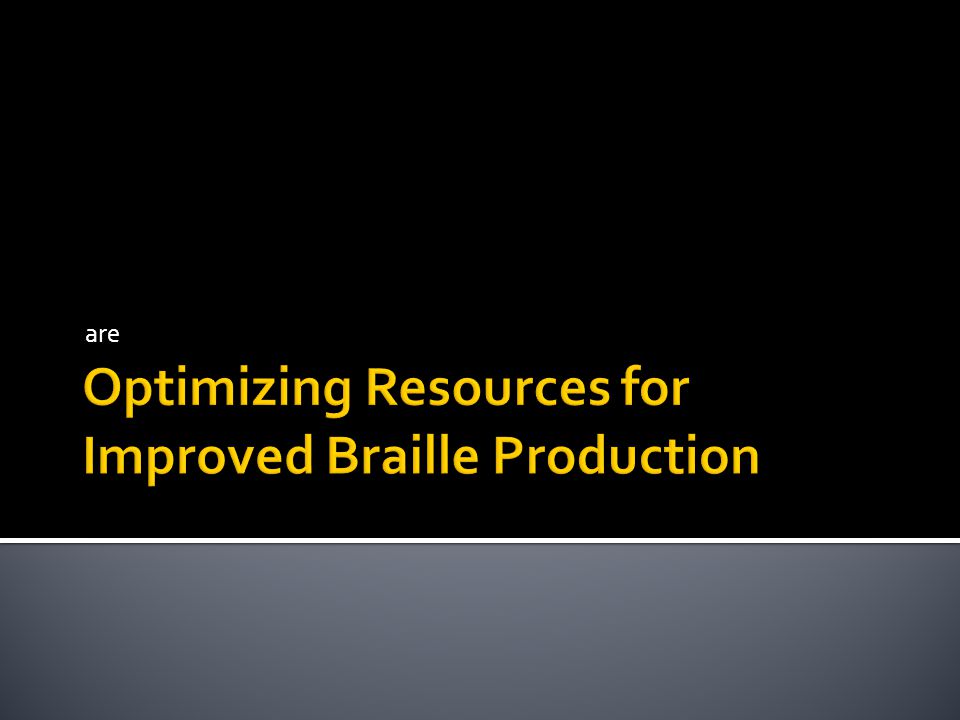 are

Optimizing Resources for Improved Braille Production